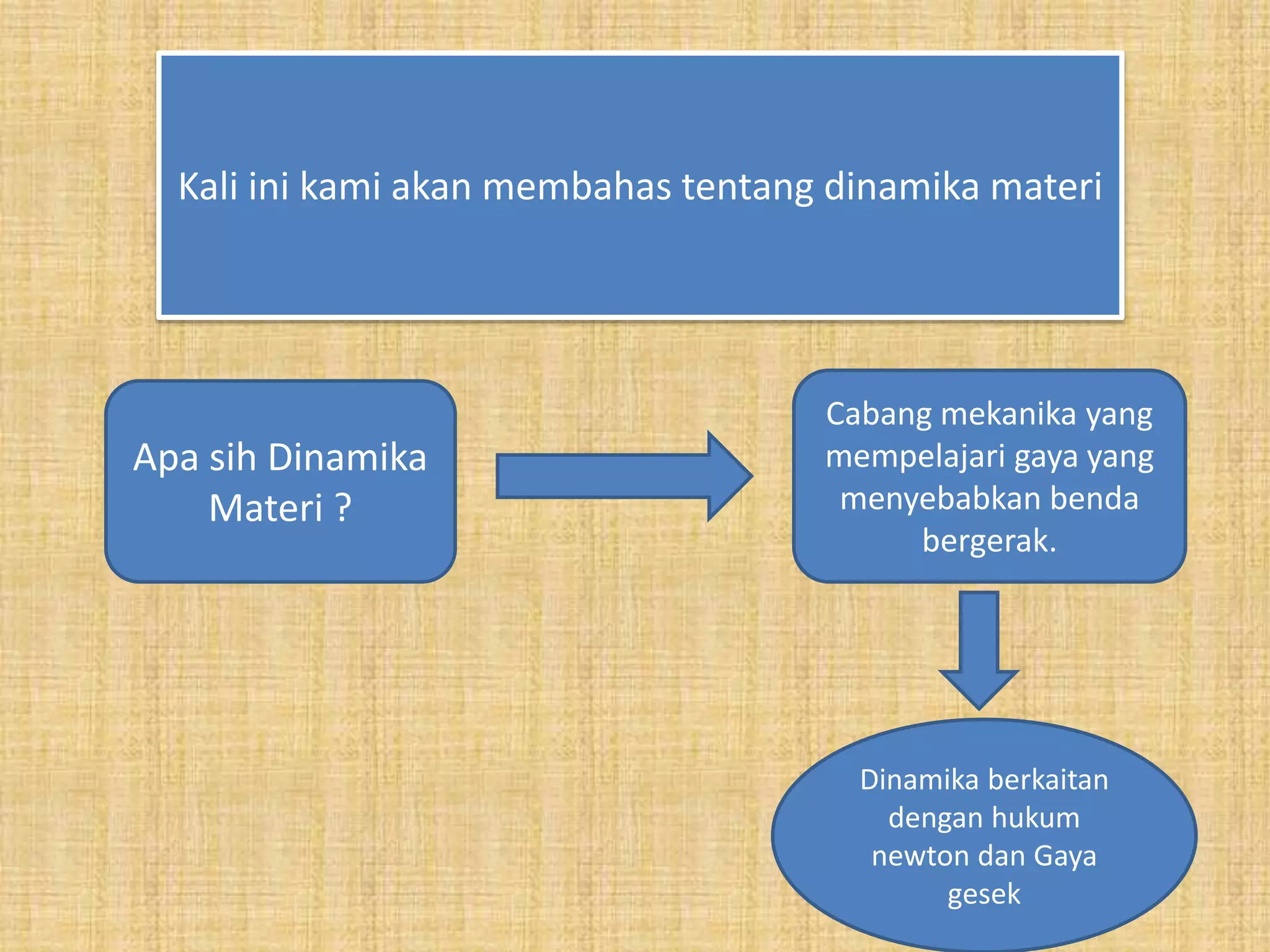 Kali ini kami akan membahas tentang dinamika materi

Apa sih Dinamika Materi ?

Cabang mekanika yang mempelajari gaya yang menyebabkan benda bergerak.

Dinamika berkaitan dengan hukum newton dan Gaya gesek